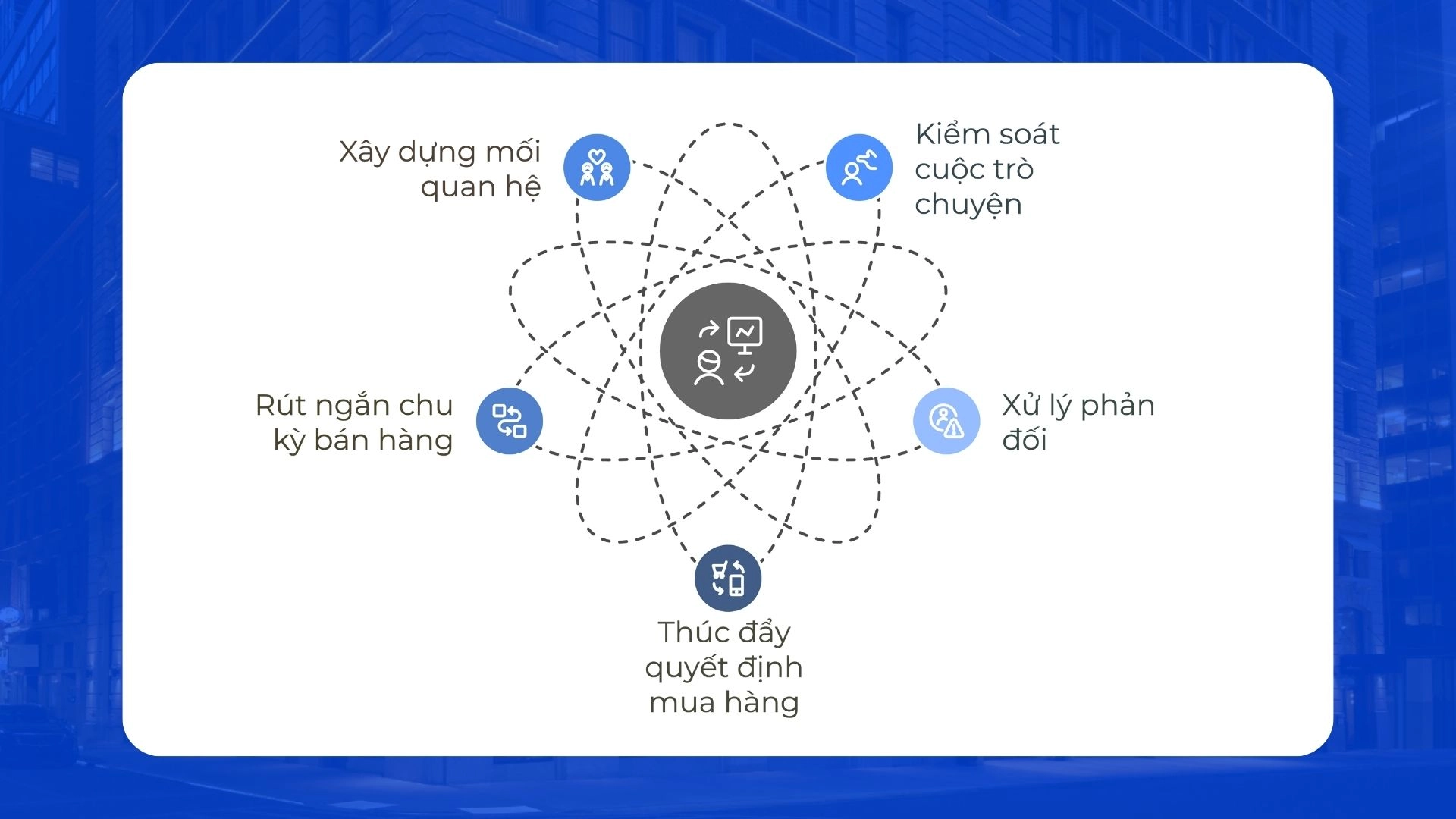 Xây dựng mối quan hệ

Kiểm soát cuộc trò chuyện

Rút ngắn chu kỳ bán hàng

Xử lý phản đối

Thúc đẩy quyết định mua hàng